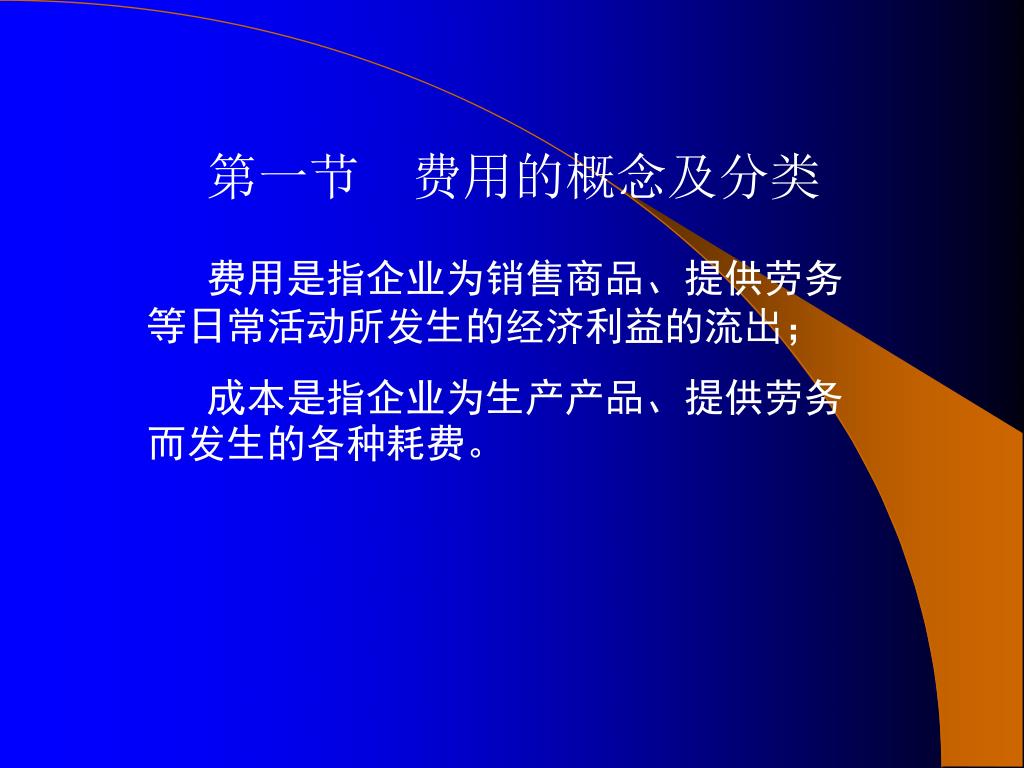 第一节　费用的概念及分类

费用是指企业为销售商品、提供劳务等日常活动所发生的经济利益的流出；

成本是指企业为生产产品、提供劳务而发生的各种耗费。